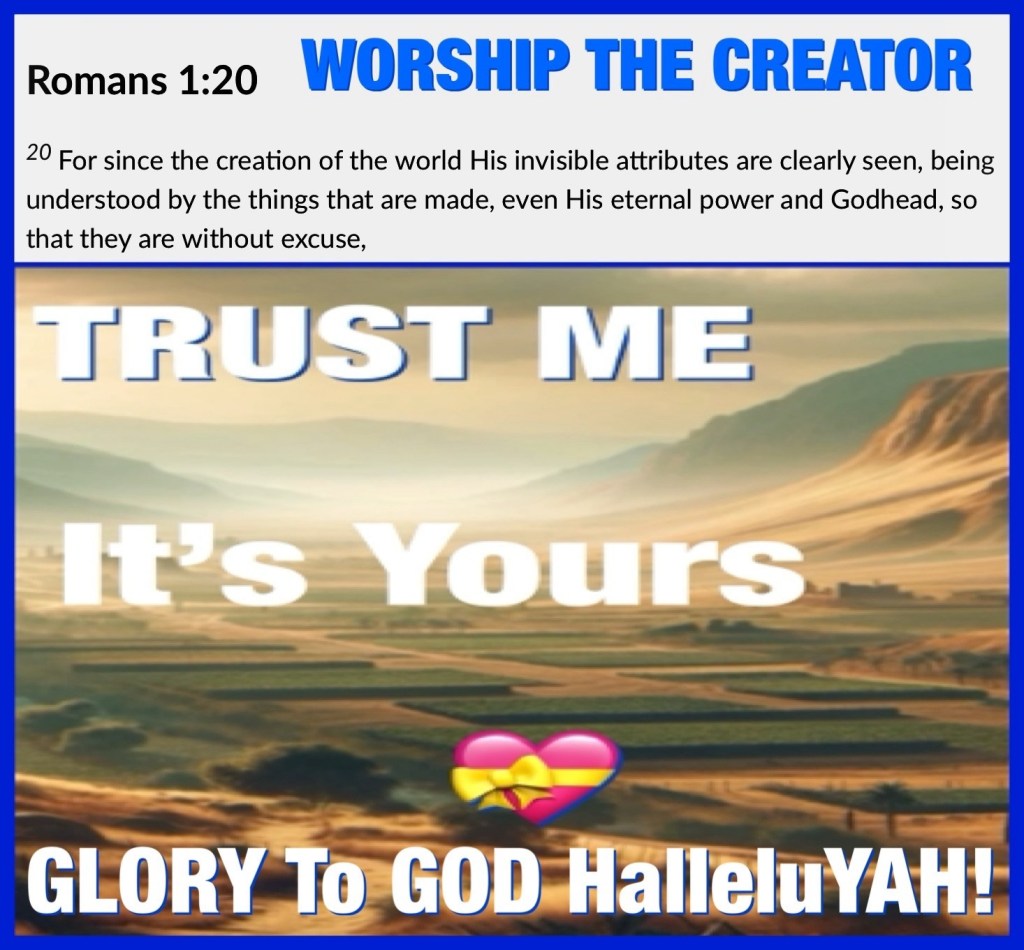 Romans 1:20 WORSHIP THE CREATOR

$^{20}$ For since the creation of the world His invisible attributes are clearly seen, being understood by the things that are made, even His eternal power and Godhead, so that they are without excuse,

TRUST ME

It's Yours

GLORY To GOD HalleluYAH!